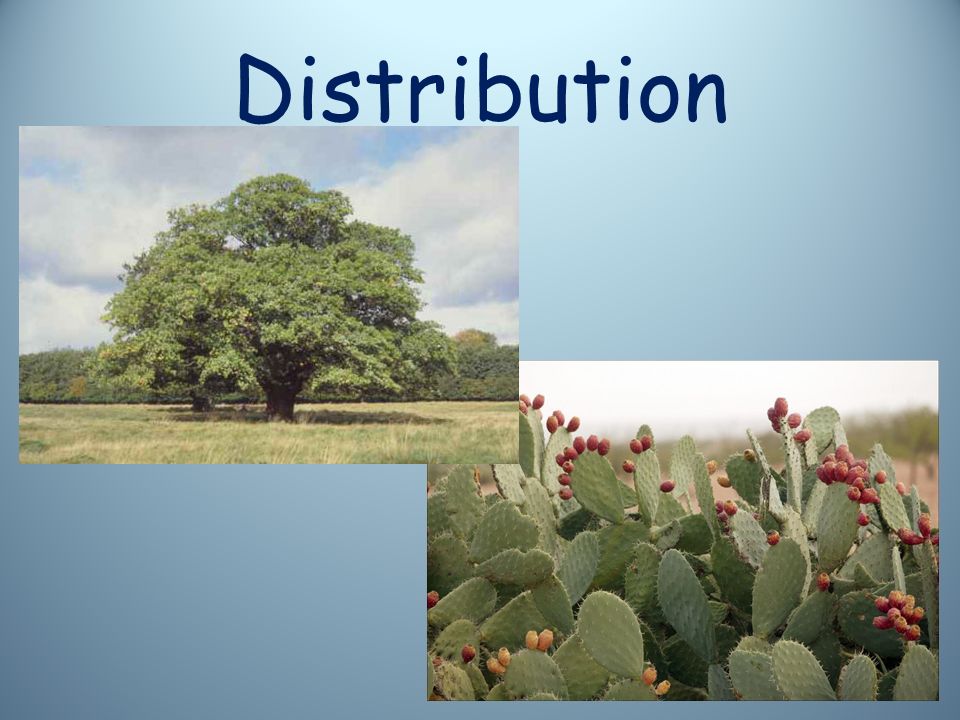 Distribution